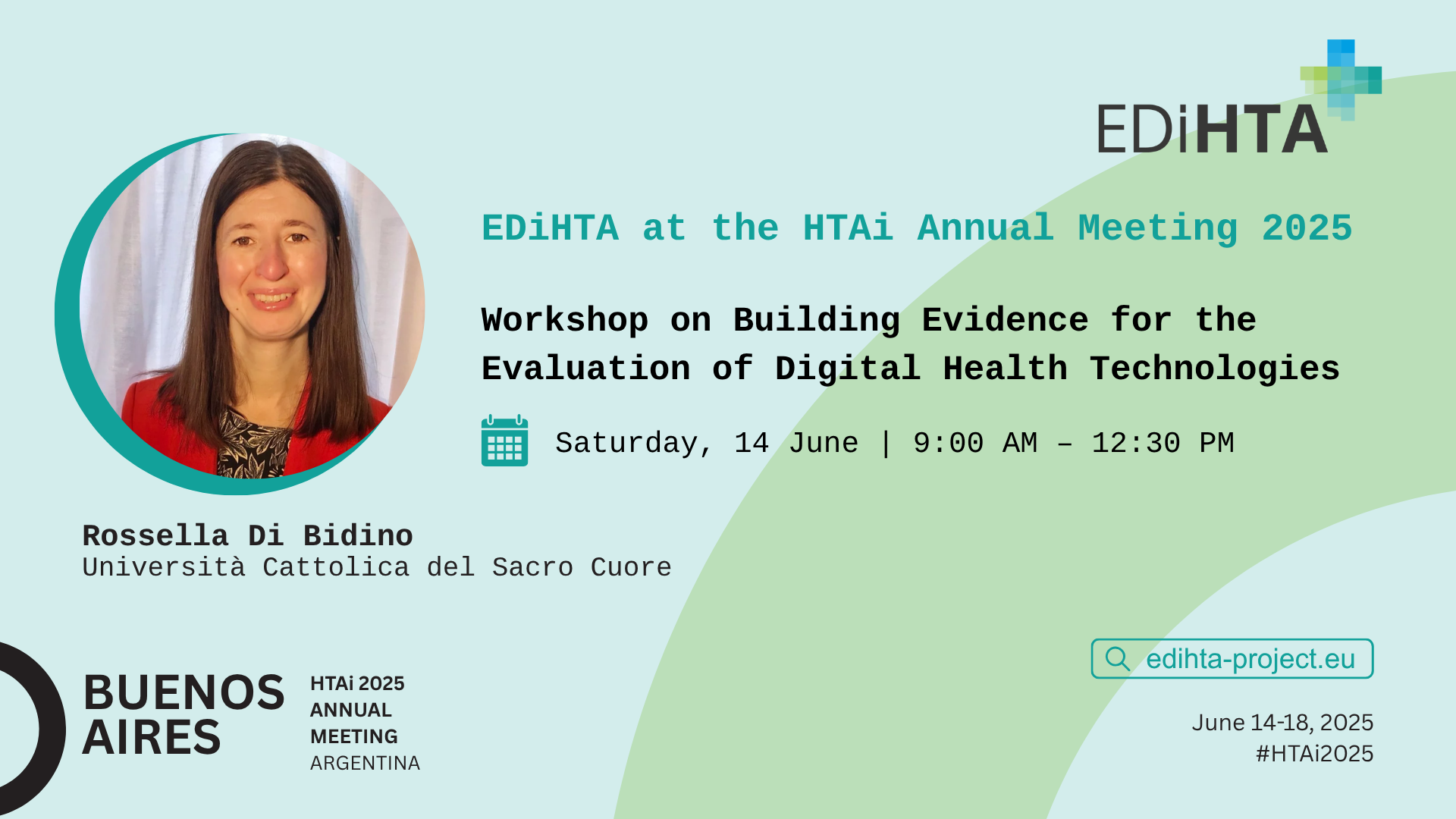 EDiHTA

EDiHTA at the HTAi Annual Meeting 2025

Workshop on Building Evidence for the Evaluation of Digital Health Technologies

Saturday, 14 June | 9:00 AM – 12:30 PM

Rossella Di Bidino
Università Cattolica del Sacro Cuore

BUENOS AIRES

HTAi 2025 ANNUAL MEETING ARGENTINA

edihta-project.eu

June 14-18, 2025
#HTAi2025